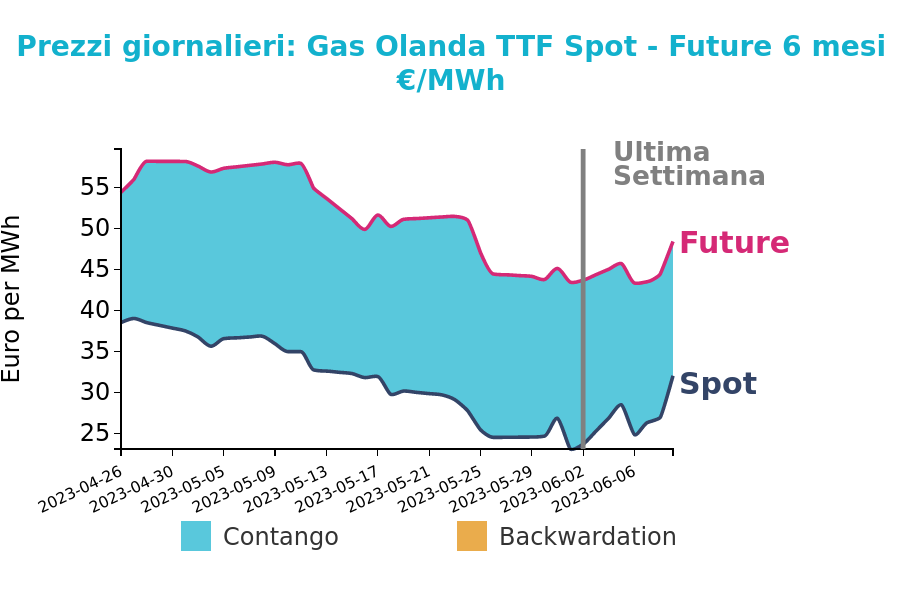 Prezzi giornalieri: Gas Olanda TTF Spot - Future 6 mesi
€/MWh

Ultima Settimana

Future

Spot

Euro per MWh

55
50
45
40
35
30
25

2023-04-26
2023-04-30
2023-05-05
2023-05-09
2023-05-13
2023-05-17
2023-05-21
2023-05-25
2023-05-29
2023-06-02
2023-06-06

Contango
Backwardation